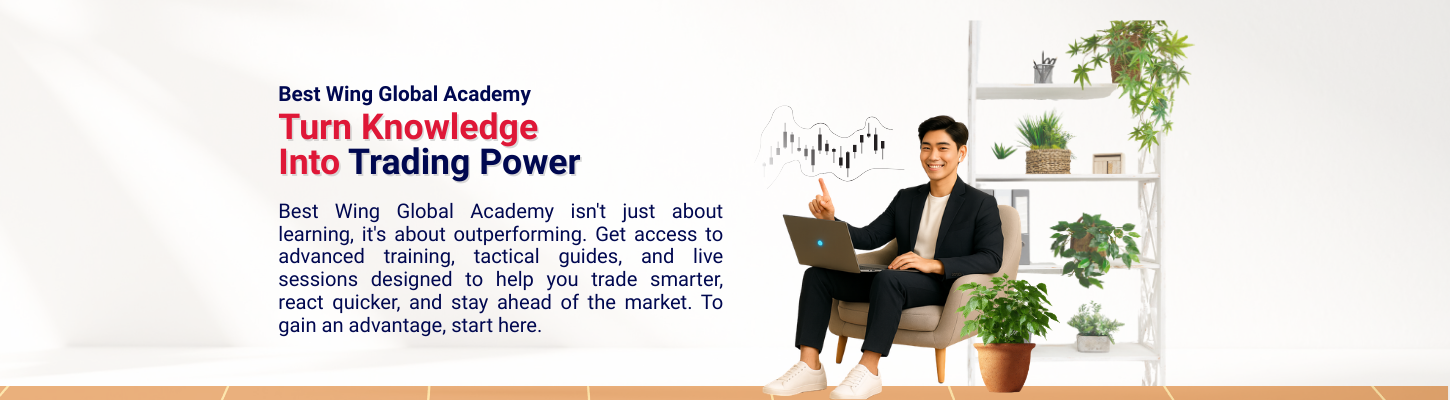 Best Wing Global Academy

Turn Knowledge Into Trading Power

Best Wing Global Academy isn't just about learning, it's about outperforming. Get access to advanced training, tactical guides, and live sessions designed to help you trade smarter, react quicker, and stay ahead of the market. To gain an advantage, start here.